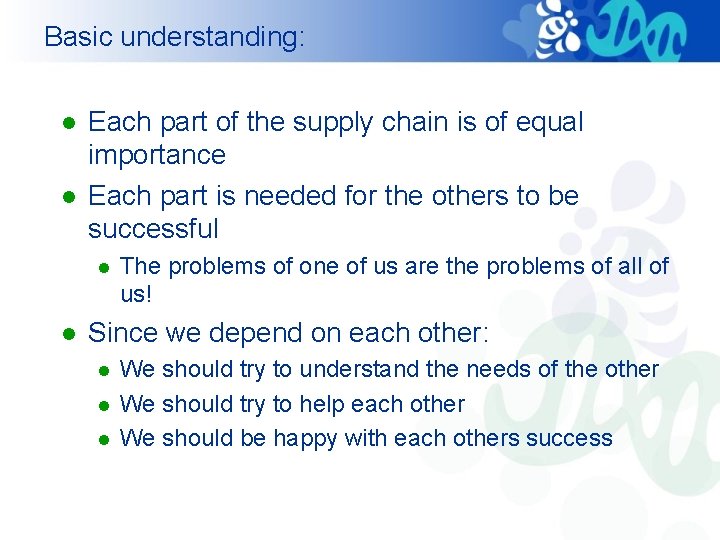 Basic understanding:

- Each part of the supply chain is of equal importance
- Each part is needed for the others to be successful
  - The problems of one of us are the problems of all of us!
- Since we depend on each other:
  - We should try to understand the needs of the other
  - We should try to help each other
  - We should be happy with each others success